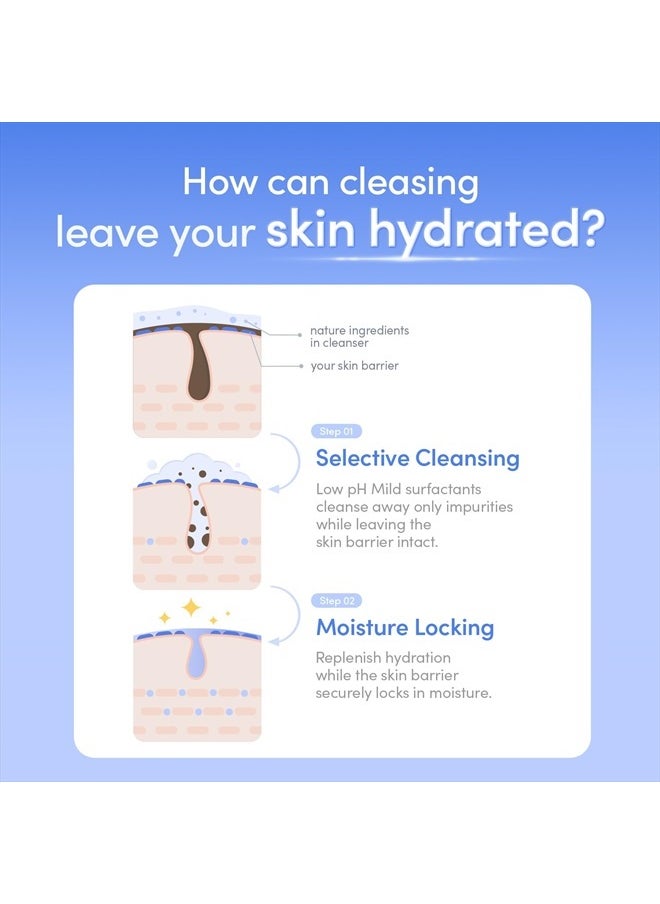 How can cleasing leave your skin hydrated?

nature ingredients in cleanser

your skin barrier

Step 01

Selective Cleansing

Low pH Mild surfactants cleanse away only impurities while leaving the skin barrier intact.

Step 02

Moisture Locking

Replenish hydration while the skin barrier securely locks in moisture.